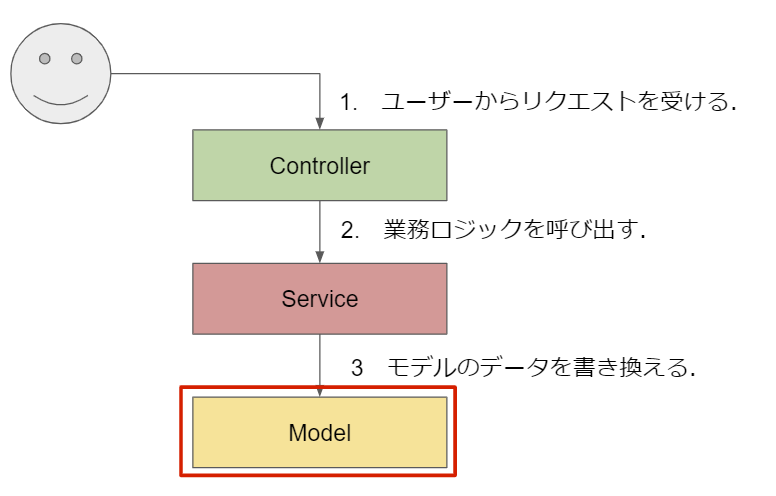 1. ユーザーからリクエストを受ける.

Controller

2. 業務ロジックを呼び出す.

Service

3 モデルのデータを書き換える.

Model